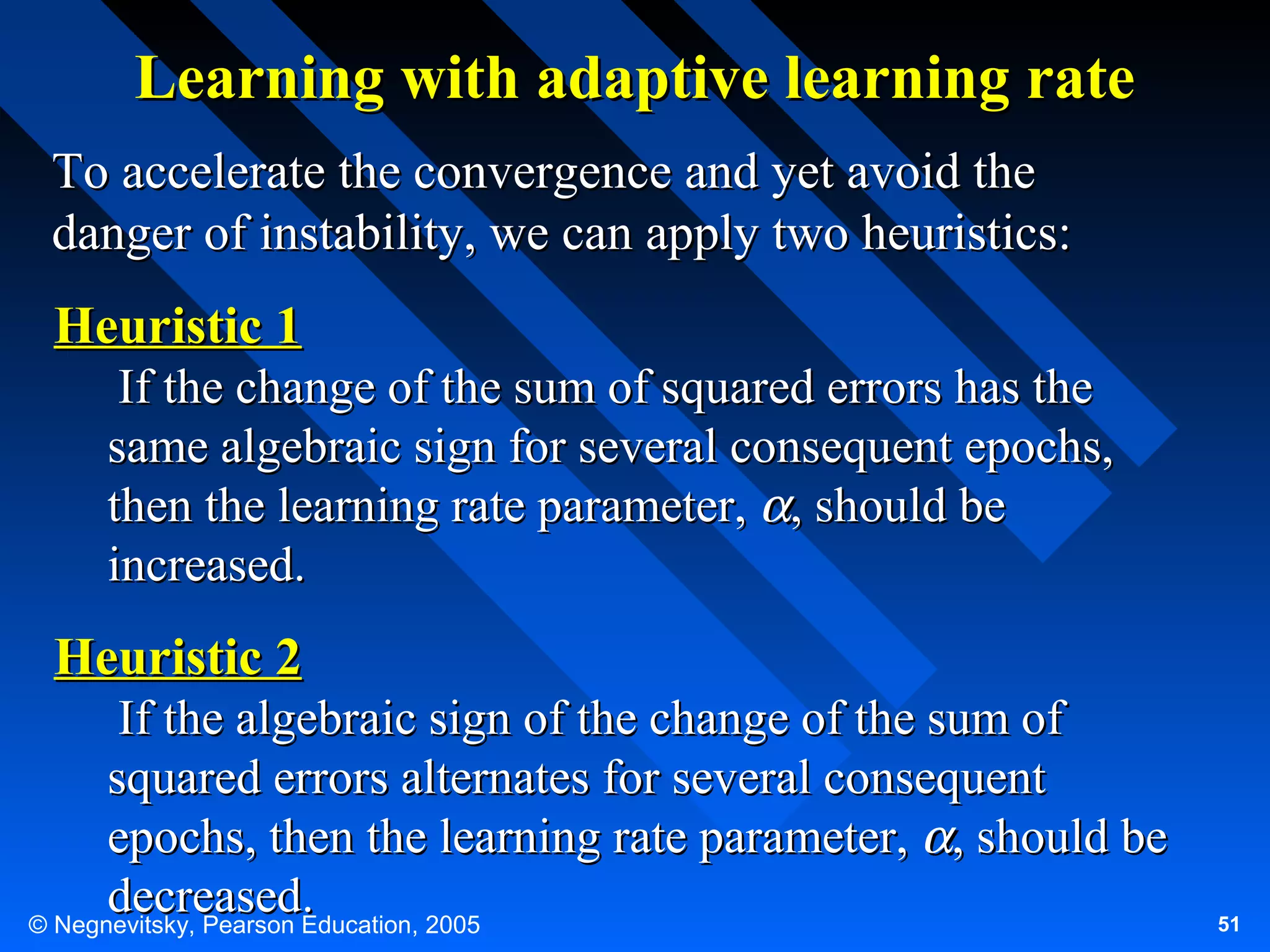 Learning with adaptive learning rate

To accelerate the convergence and yet avoid the danger of instability, we can apply two heuristics:

Heuristic 1

If the change of the sum of squared errors has the same algebraic sign for several consequent epochs, then the learning rate parameter, $\alpha$, should be increased.

Heuristic 2

If the algebraic sign of the change of the sum of squared errors alternates for several consequent epochs, then the learning rate parameter, $\alpha$, should be decreased.

© Negnevitsky, Pearson Education, 2005

51